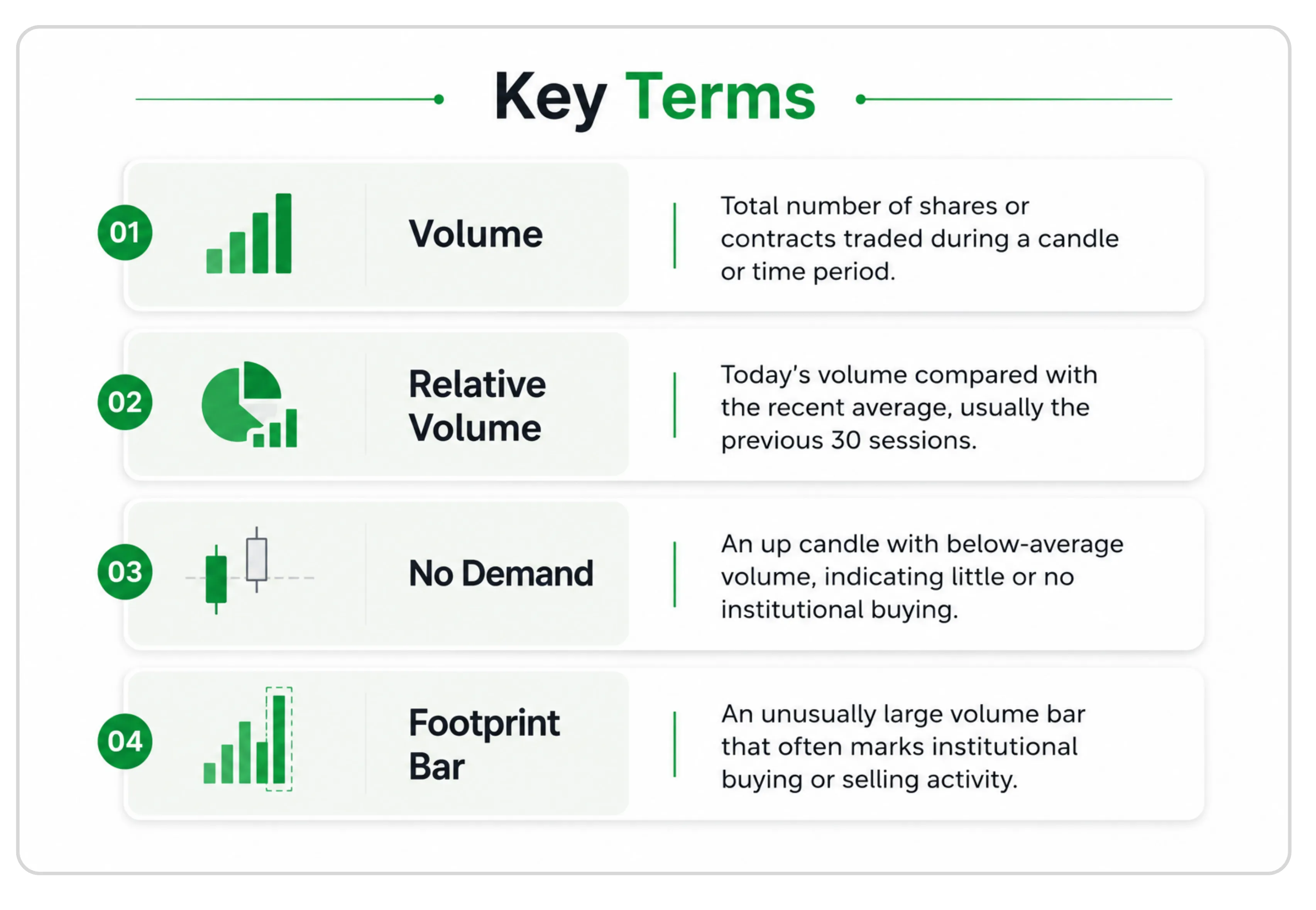 Key Terms

01 Volume
Total number of shares or contracts traded during a candle or time period.

02 Relative Volume
Today's volume compared with the recent average, usually the previous 30 sessions.

03 No Demand
An up candle with below-average volume, indicating little or no institutional buying.

04 Footprint Bar
An unusually large volume bar that often marks institutional buying or selling activity.